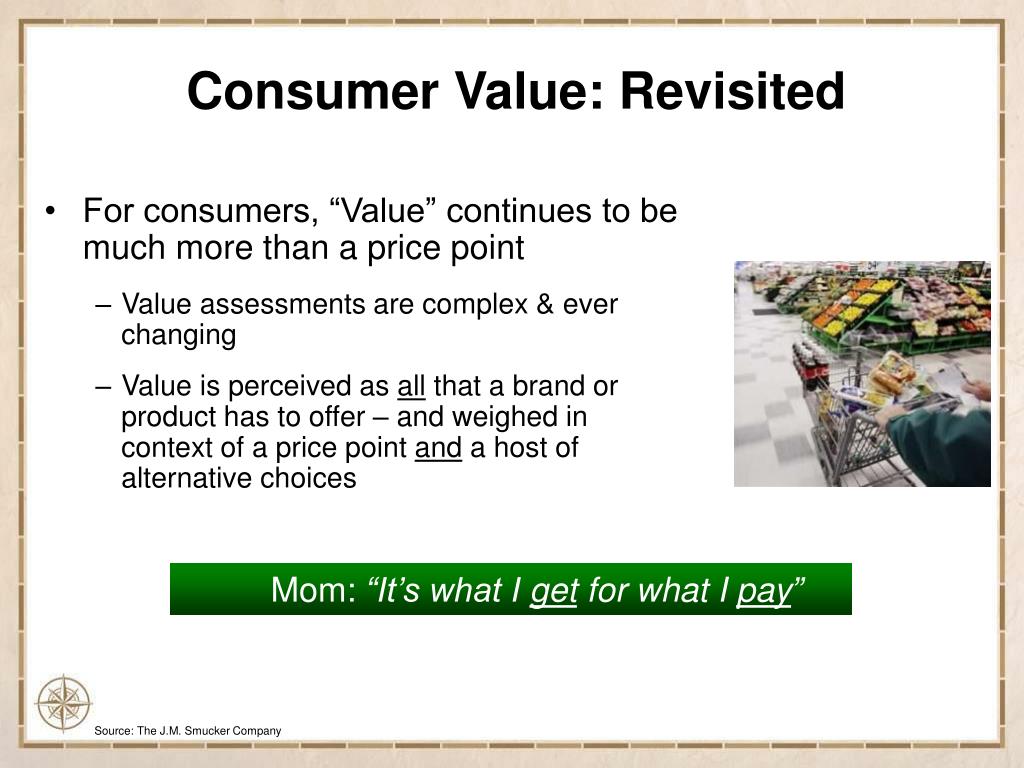 Consumer Value: Revisited

• For consumers, “Value” continues to be much more than a price point

– Value assessments are complex & ever changing

– Value is perceived as all that a brand or product has to offer – and weighed in context of a price point and a host of alternative choices

Mom: “It’s what I get for what I pay”

Source: The J.M. Smucker Company